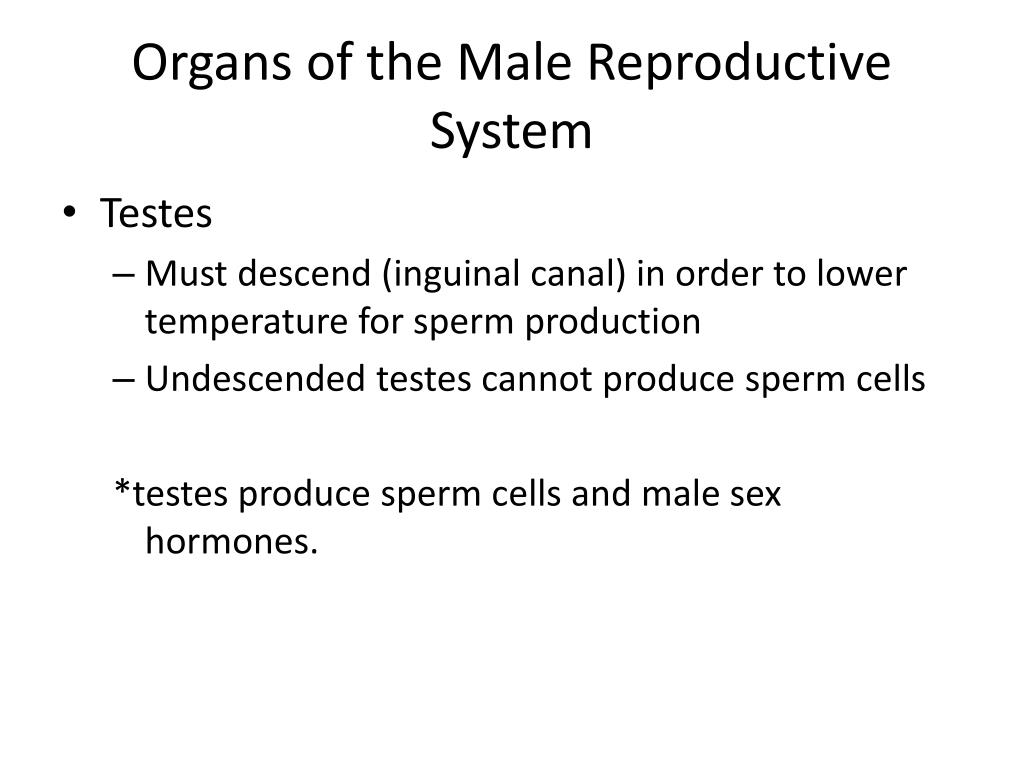 Organs of the Male Reproductive System

• Testes
– Must descend (inguinal canal) in order to lower temperature for sperm production
– Undescended testes cannot produce sperm cells

*testes produce sperm cells and male sex hormones.